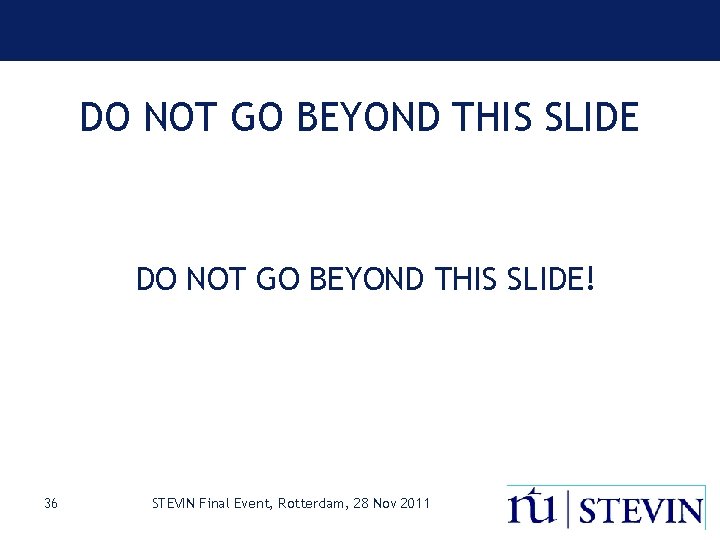 DO NOT GO BEYOND THIS SLIDE

DO NOT GO BEYOND THIS SLIDE!

36

STEVIN Final Event, Rotterdam, 28 Nov 2011

ntu | STEVIN